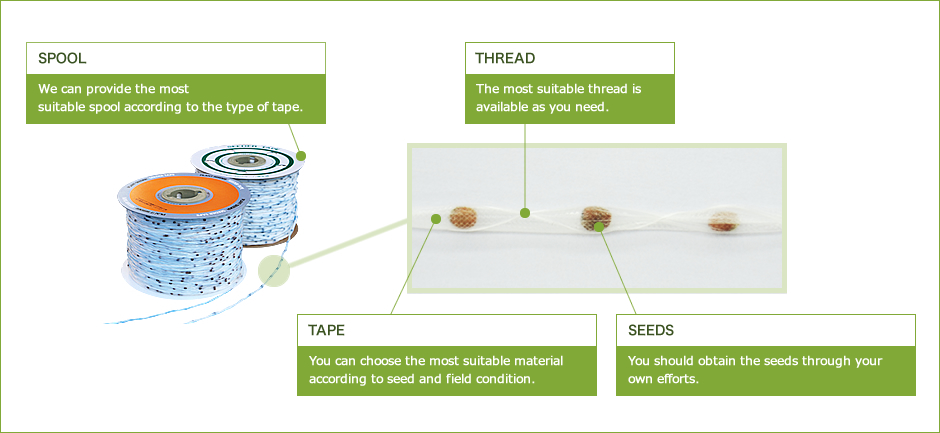 SPOOL

We can provide the most suitable spool according to the type of tape.

THREAD

The most suitable thread is available as you need.

TAPE

You can choose the most suitable material according to seed and field condition.

SEEDS

You should obtain the seeds through your own efforts.